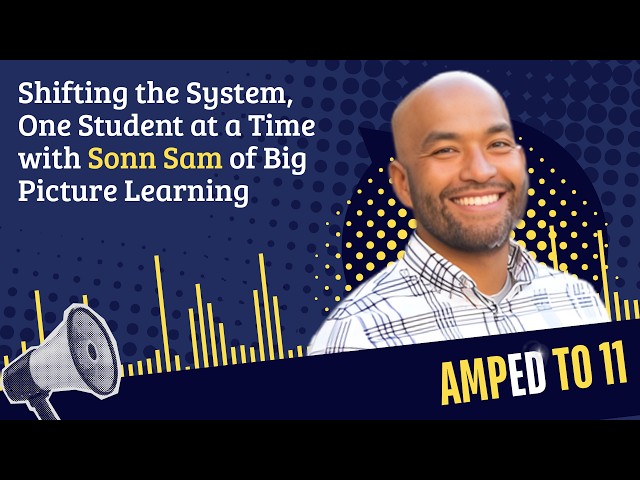 Shifting the System, One Student at a Time with Sonn Sam of Big Picture Learning

AMPED TO 11